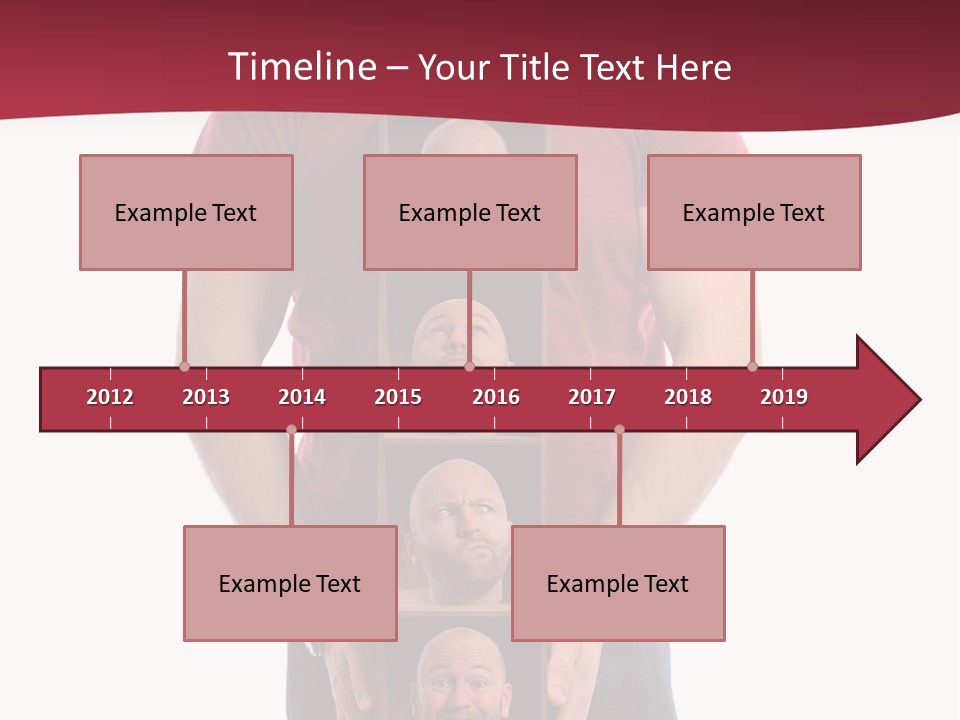 Timeline – Your Title Text Here

Example Text

Example Text

Example Text

2012 2013 2014 2015 2016 2017 2018 2019

Example Text

Example Text